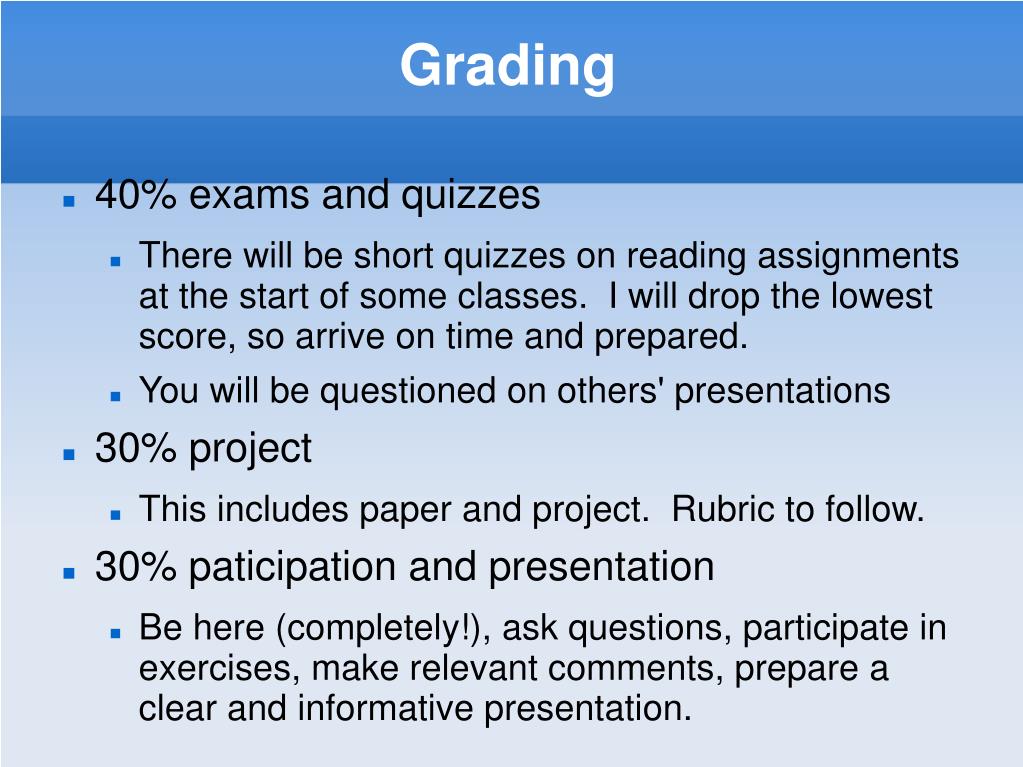 Grading

- 40% exams and quizzes
  - There will be short quizzes on reading assignments at the start of some classes. I will drop the lowest score, so arrive on time and prepared.
  - You will be questioned on others' presentations
- 30% project
  - This includes paper and project. Rubric to follow.
- 30% paticipation and presentation
  - Be here (completely!), ask questions, participate in exercises, make relevant comments, prepare a clear and informative presentation.